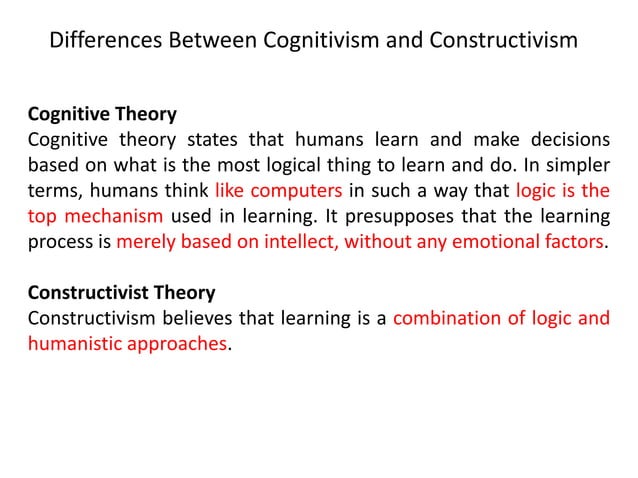 Differences Between Cognitivism and Constructivism

Cognitive Theory
Cognitive theory states that humans learn and make decisions based on what is the most logical thing to learn and do. In simpler terms, humans think like computers in such a way that logic is the top mechanism used in learning. It presupposes that the learning process is merely based on intellect, without any emotional factors.

Constructivist Theory
Constructivism believes that learning is a combination of logic and humanistic approaches.